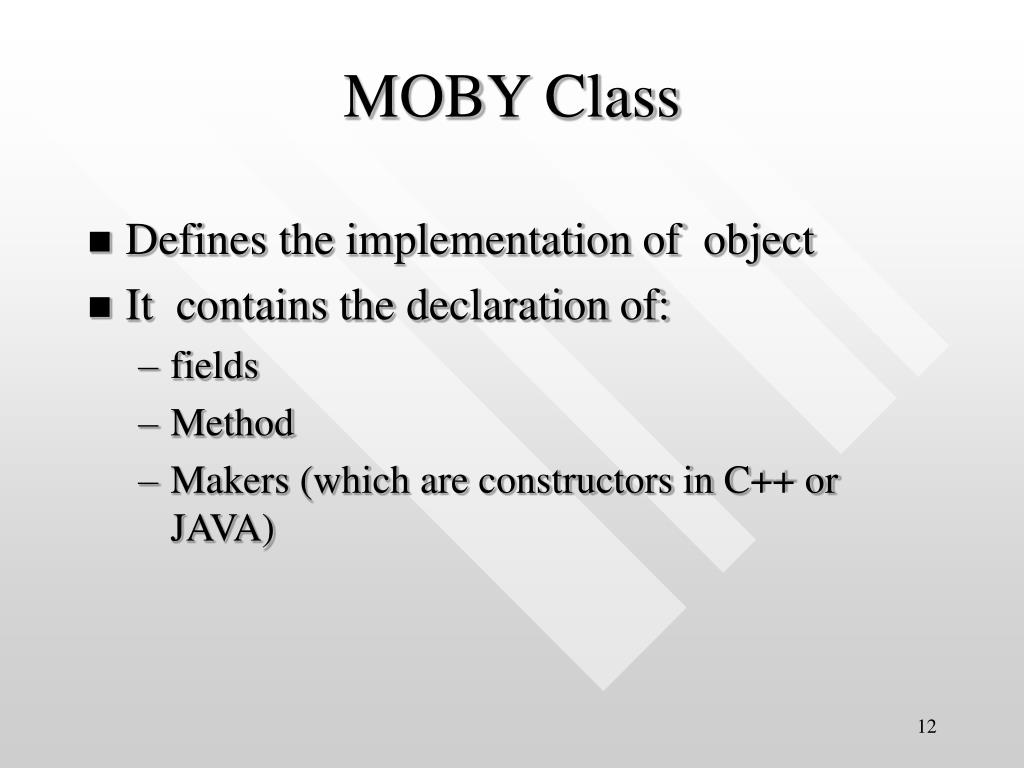 MOBY Class

■ Defines the implementation of object
■ It contains the declaration of:
– fields
– Method
– Makers (which are constructors in C++ or JAVA)

12